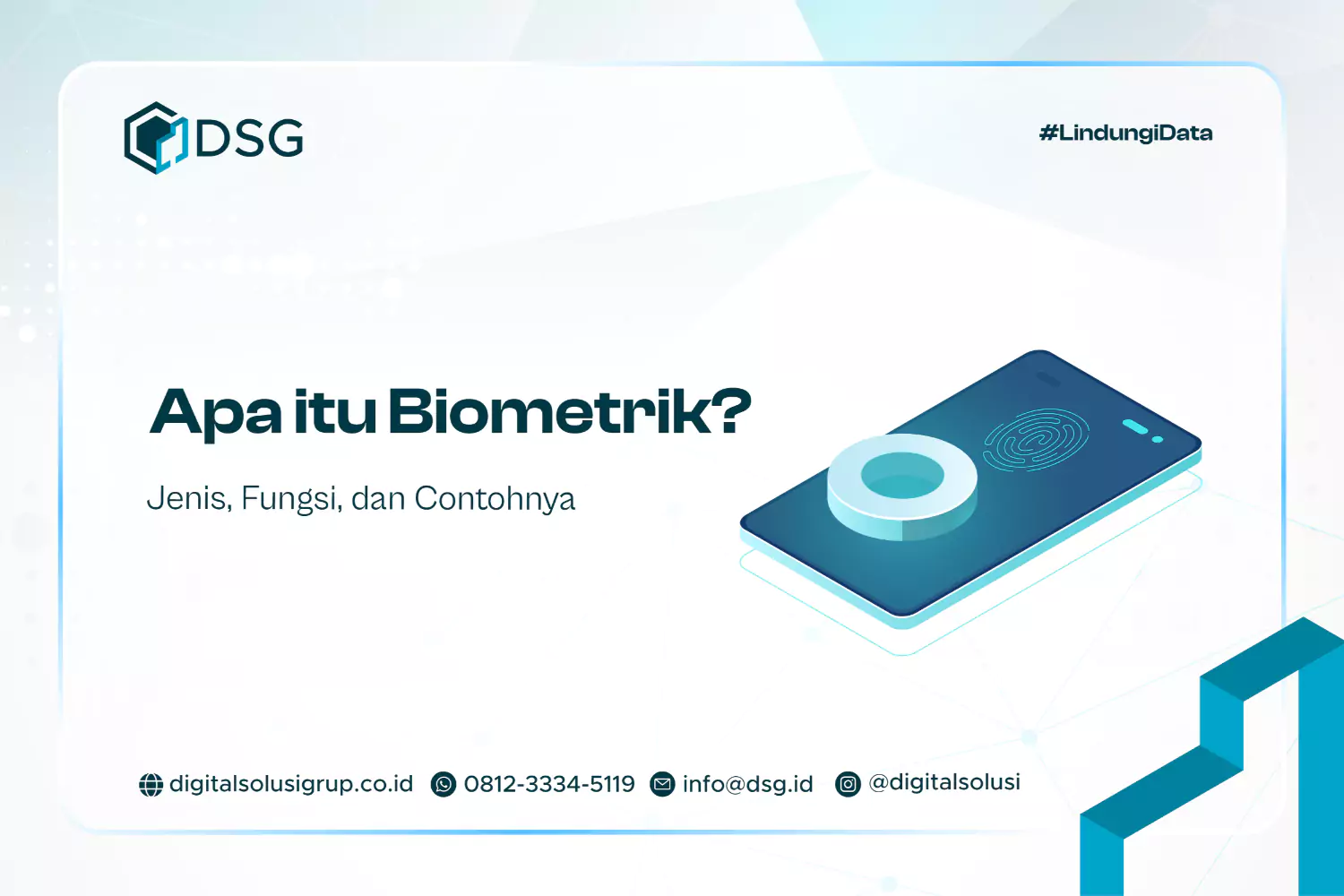 DSG

#LindungiData

Apa itu Biometrik?

Jenis, Fungsi, dan Contohnya

digitalsolusigrup.co.id 0812-3334-5119 info@dsg.id @digitalsolusi